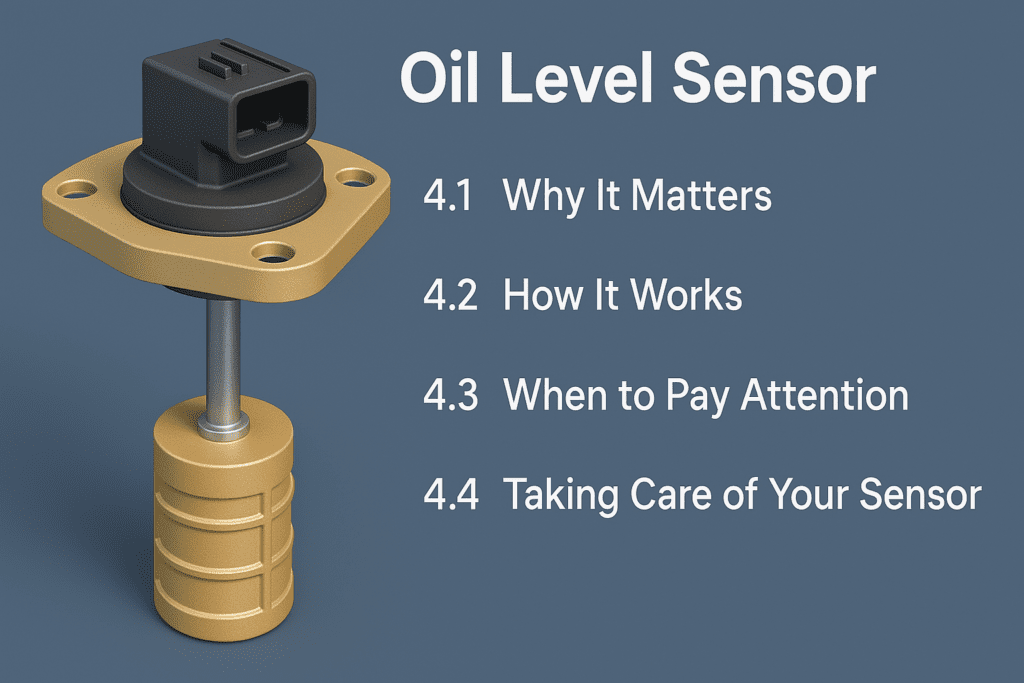 Oil Level Sensor

4.1 Why It Matters

4.2 How It Works

4.3 When to Pay Attention

4.4 Taking Care of Your Sensor